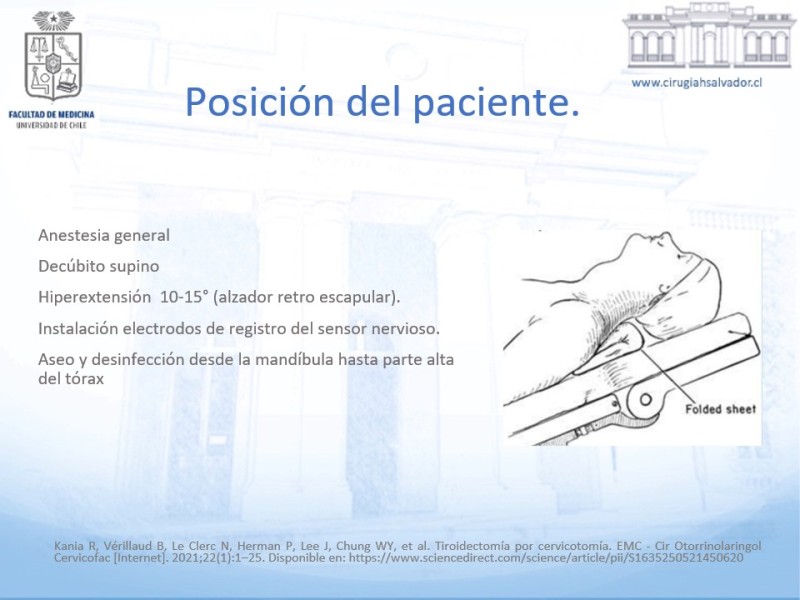 FACULTAD DE MEDICINA
UNIVERSIDAD DE CHILE

www.cirugiahsalvador.cl

Posición del paciente.

Anestesia general

Decúbito supino

Hiperextensión 10-15° (alzador retro escapular).

Instalación electrodos de registro del sensor nervioso.

Aseo y desinfección desde la mandíbula hasta parte alta del tórax

Folded sheet

Kania R, Vérillaud B, Le Clerc N, Herman P, Lee J, Chung WY, et al. Tiroidectomía por cervicotomía. EMC - Cir Otorrinolaringol Cervicofac [Internet]. 2021;22(1):1–25. Disponible en: https://www.sciencedirect.com/science/article/pii/S1635250521450620